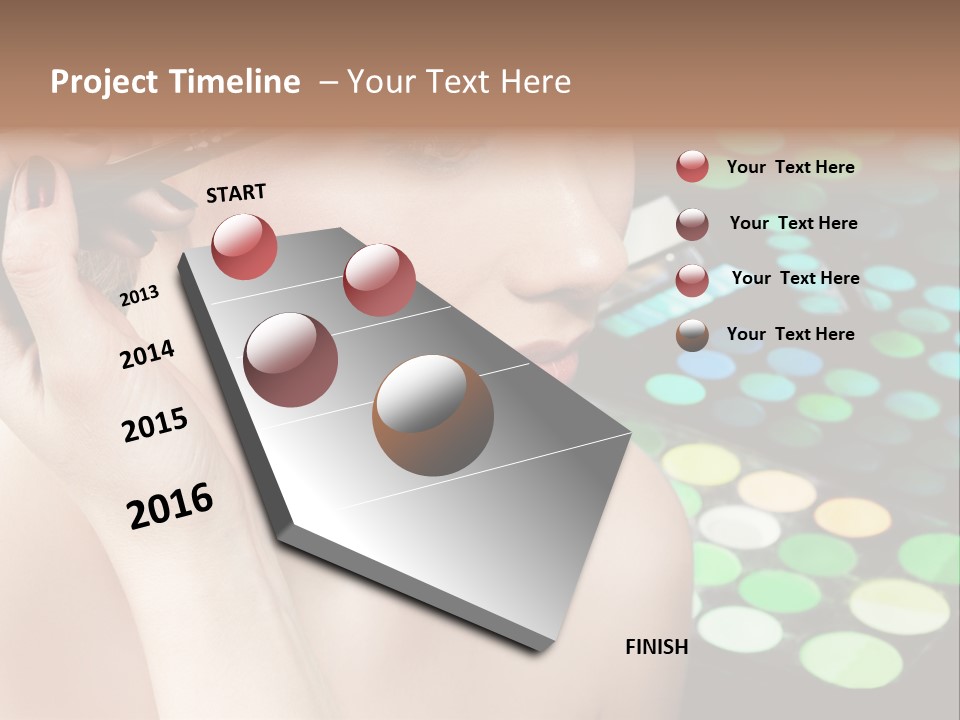 Project Timeline – Your Text Here

START

2013

2014

2015

2016

FINISH

Your Text Here

Your Text Here

Your Text Here

Your Text Here